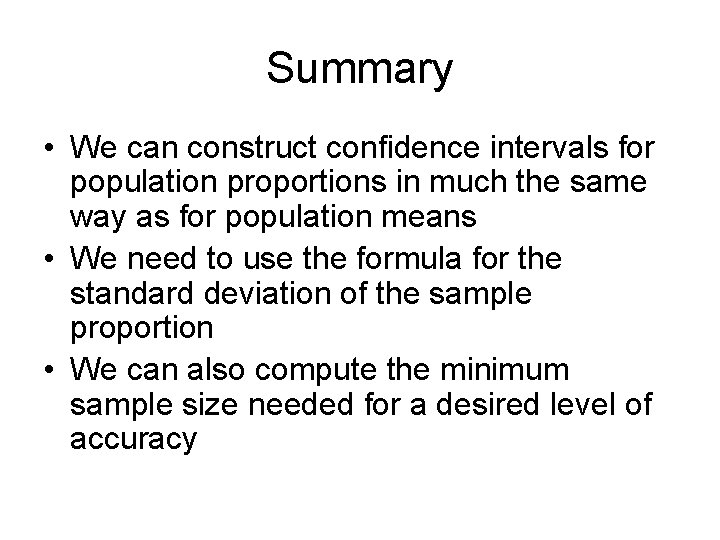 Summary

• We can construct confidence intervals for population proportions in much the same way as for population means

• We need to use the formula for the standard deviation of the sample proportion

• We can also compute the minimum sample size needed for a desired level of accuracy